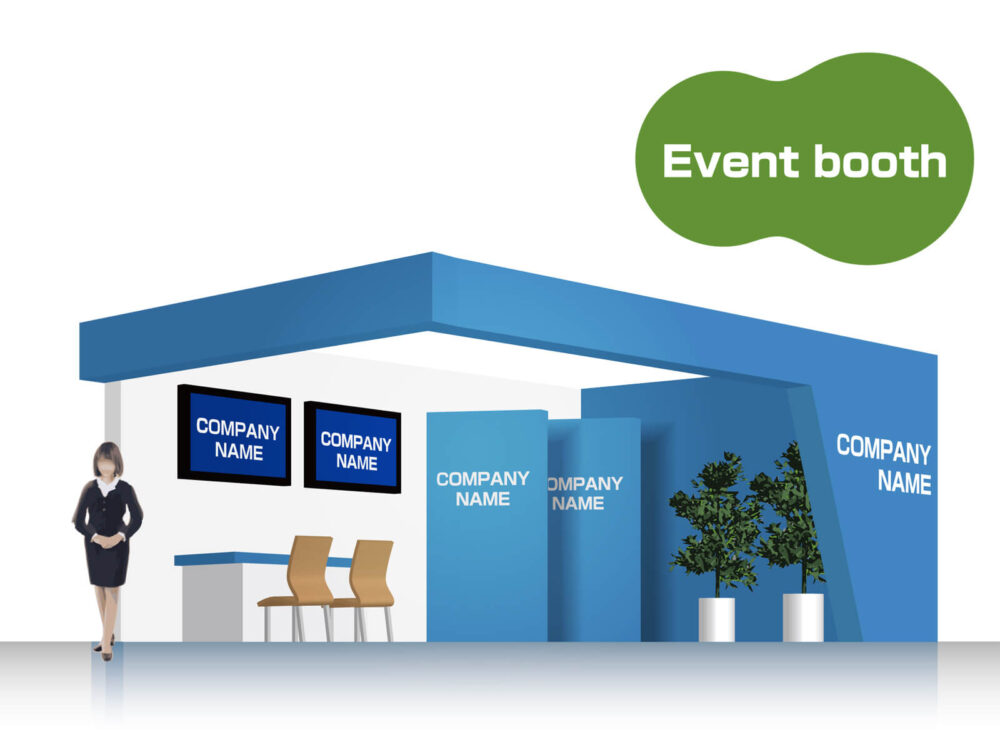 Event booth

COMPANY NAME

COMPANY NAME

COMPANY NAME

OMPANY NAME

COMPANY NAME